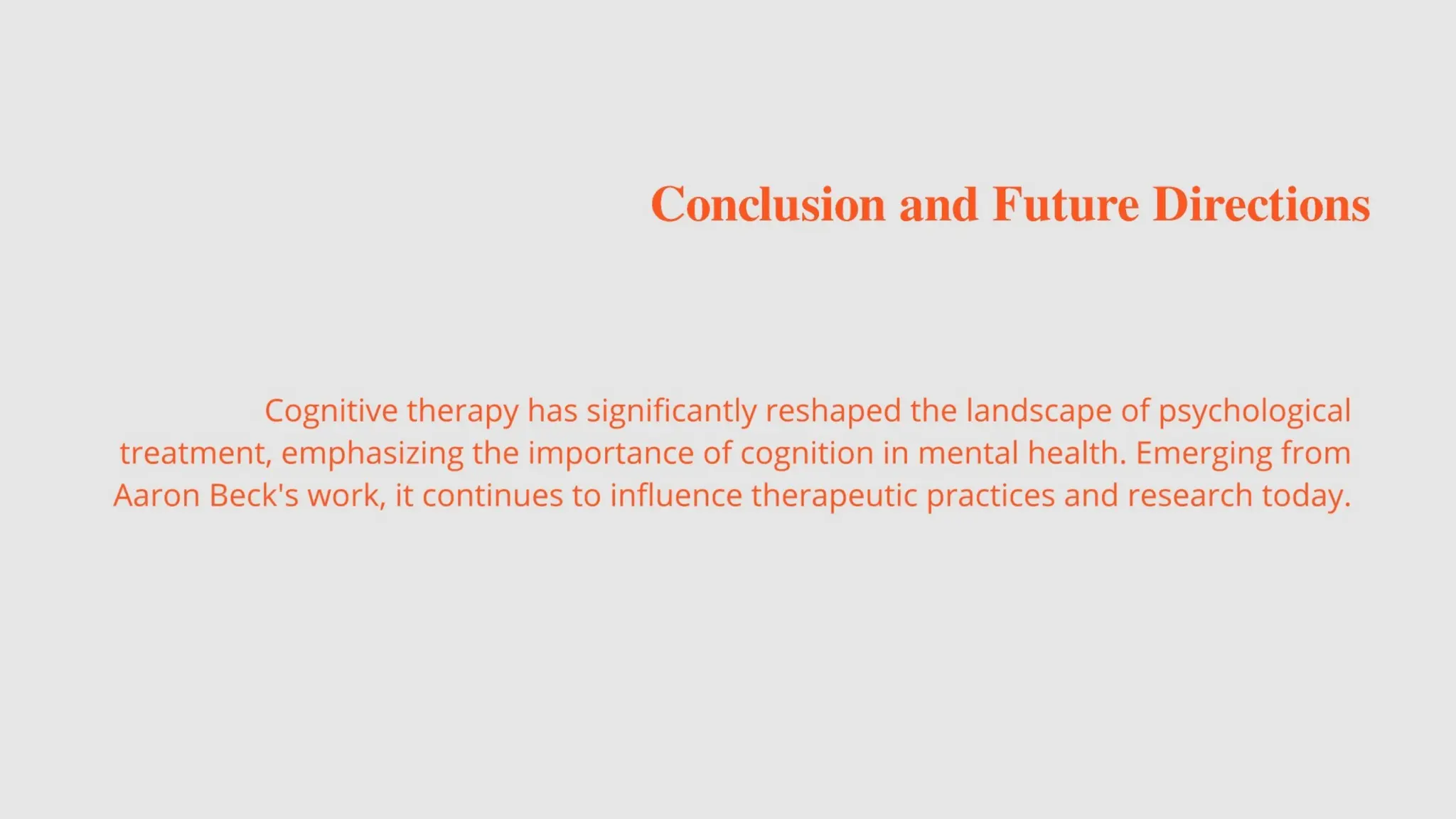 Conclusion and Future Directions

Cognitive therapy has significantly reshaped the landscape of psychological treatment, emphasizing the importance of cognition in mental health. Emerging from Aaron Beck's work, it continues to influence therapeutic practices and research today.